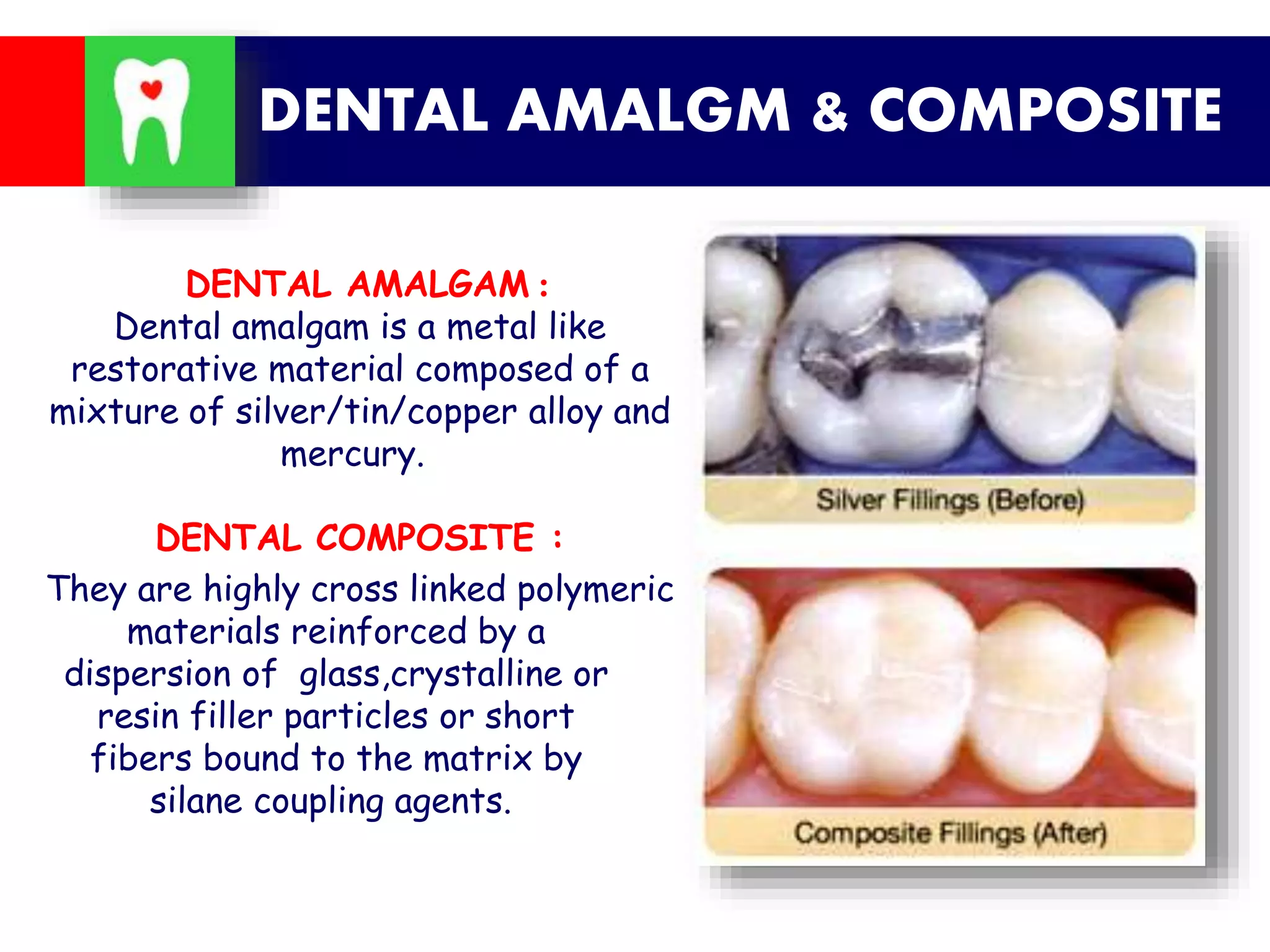 DENTAL AMALGM & COMPOSITE

DENTAL AMALGAM :
Dental amalgam is a metal like restorative material composed of a mixture of silver/tin/copper alloy and mercury.

DENTAL COMPOSITE :
They are highly cross linked polymeric materials reinforced by a dispersion of glass,crystalline or resin filler particles or short fibers bound to the matrix by silane coupling agents.

Silver Fillings (Before)

Composite Fillings (After)